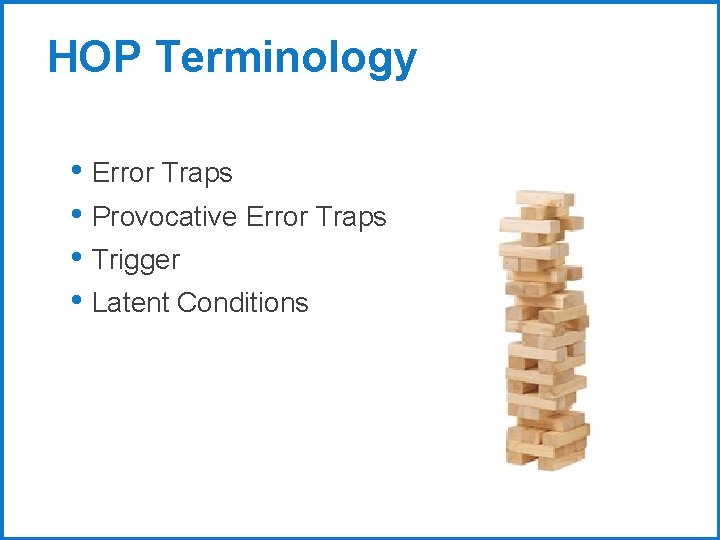 HOP Terminology

• Error Traps
• Provocative Error Traps
• Trigger
• Latent Conditions